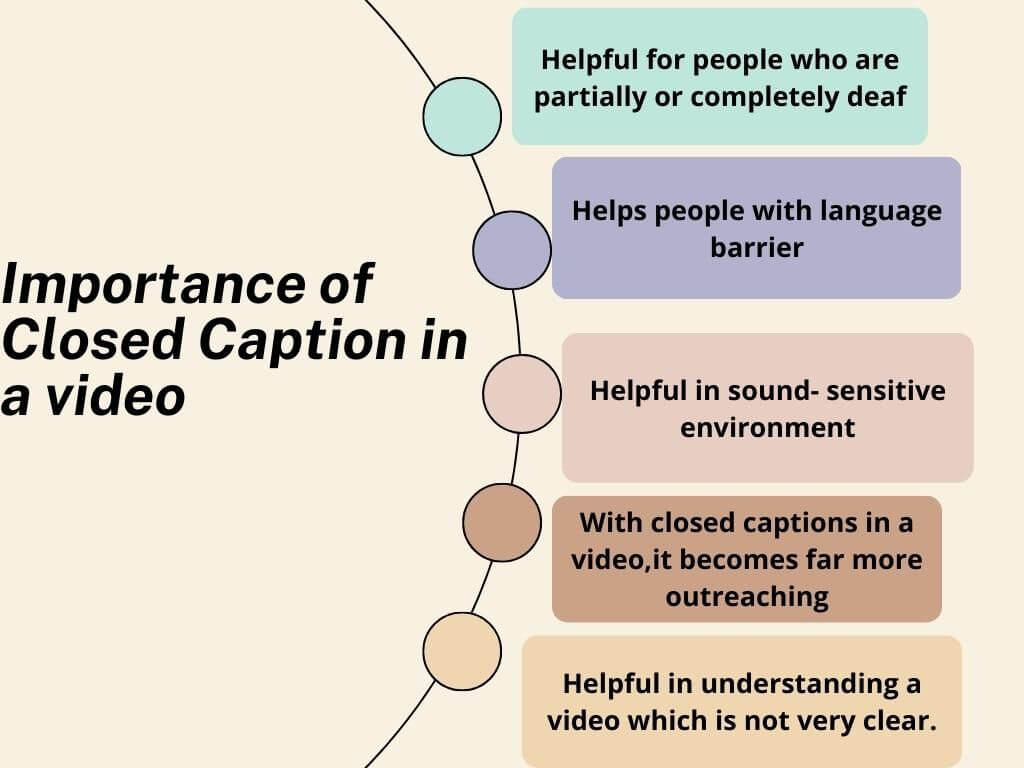 Importance of Closed Caption in a video

Helpful for people who are partially or completely deaf

Helps people with language barrier

Helpful in sound- sensitive environment

With closed captions in a video,it becomes far more outreaching

Helpful in understanding a video which is not very clear.